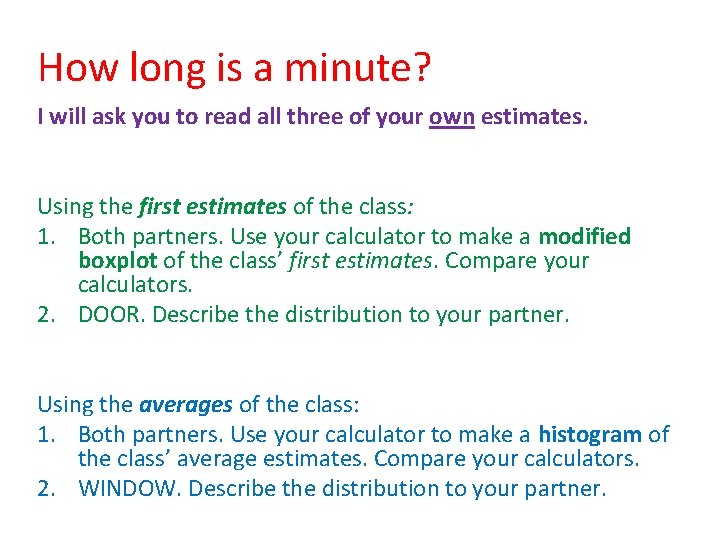 How long is a minute?

I will ask you to read all three of your own estimates.

Using the first estimates of the class:
1. Both partners. Use your calculator to make a modified boxplot of the class' first estimates. Compare your calculators.
2. DOOR. Describe the distribution to your partner.

Using the averages of the class:
1. Both partners. Use your calculator to make a histogram of the class' average estimates. Compare your calculators.
2. WINDOW. Describe the distribution to your partner.